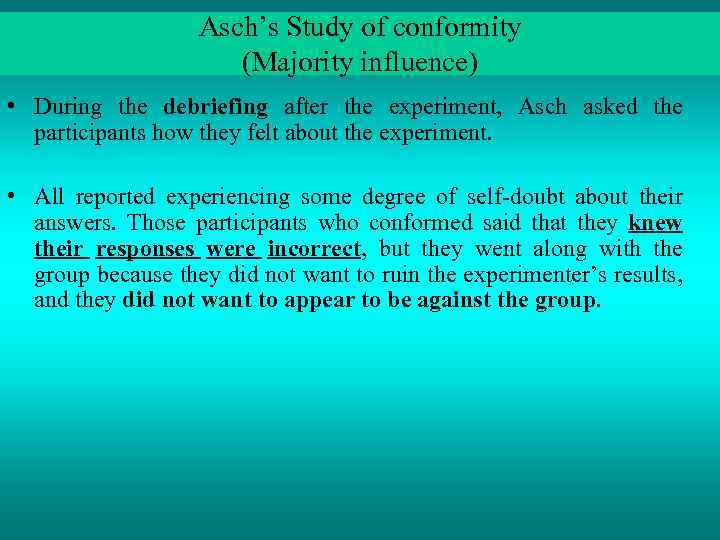 Asch's Study of conformity
(Majority influence)

• During the debriefing after the experiment, Asch asked the participants how they felt about the experiment.

• All reported experiencing some degree of self-doubt about their answers. Those participants who conformed said that they knew their responses were incorrect, but they went along with the group because they did not want to ruin the experimenter's results, and they did not want to appear to be against the group.